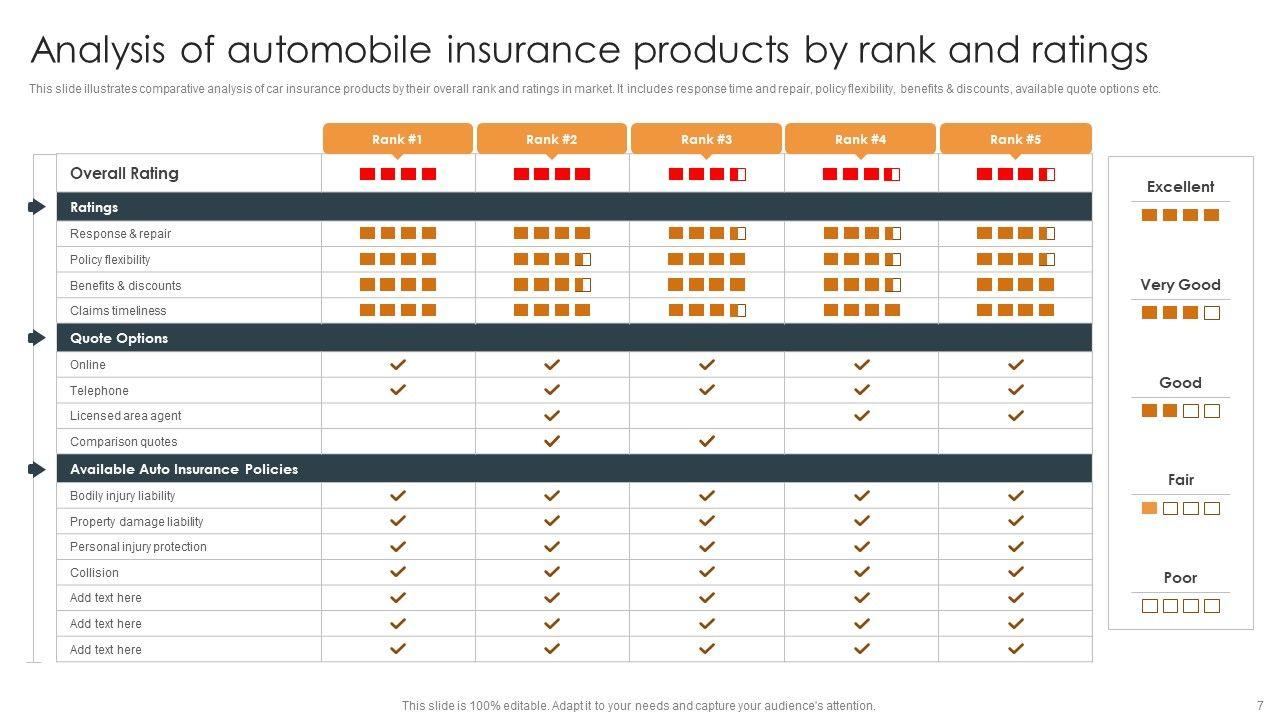 Analysis of automobile insurance products by rank and ratings

This slide illustrates comparative analysis of car insurance products by their overall rank and ratings in market. It includes response time and repair, policy flexibility, benefits & discounts, available quote options etc.

| | Rank #1 | Rank #2 | Rank #3 | Rank #4 | Rank #5 |
|---|---|---|---|---|---|
| Overall Rating | | | | | |
| Ratings | | | | | |
| Response & repair | | | | | |
| Policy flexibility | | | | | |
| Benefits & discounts | | | | | |
| Claims timeliness | | | | | |
| Quote Options | | | | | |
| Online | ✓ | ✓ | ✓ | ✓ | ✓ |
| Telephone | ✓ | ✓ | ✓ | ✓ | ✓ |
| Licensed area agent | | ✓ | | ✓ | ✓ |
| Comparison quotes | | ✓ | ✓ | | |
| Available Auto Insurance Policies | | | | | |
| Bodily injury liability | ✓ | ✓ | ✓ | ✓ | ✓ |
| Property damage liability | ✓ | ✓ | ✓ | ✓ | ✓ |
| Personal injury protection | ✓ | ✓ | ✓ | ✓ | ✓ |
| Collision | ✓ | ✓ | ✓ | ✓ | ✓ |
| Add text here | ✓ | ✓ | ✓ | ✓ | ✓ |
| Add text here | ✓ | ✓ | ✓ | ✓ | ✓ |
| Add text here | ✓ | ✓ | ✓ | ✓ | ✓ |

Excellent

Very Good

Good

Fair

Poor

This slide is 100% editable. Adapt it to your needs and capture your audience's attention.

7